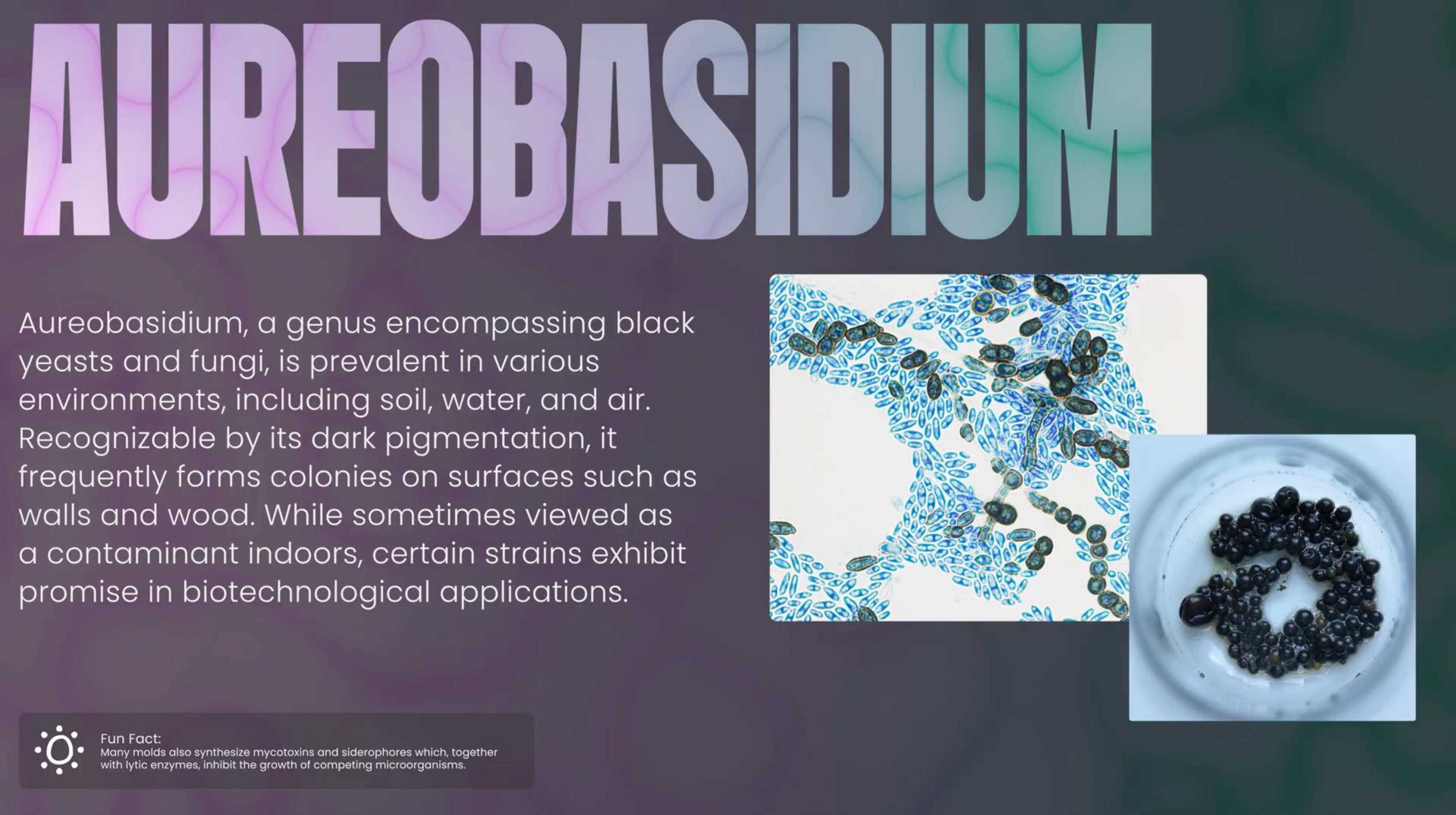 AUREOBASIDIUM

Aureobasidium, a genus encompassing black yeasts and fungi, is prevalent in various environments, including soil, water, and air. Recognizable by its dark pigmentation, it frequently forms colonies on surfaces such as walls and wood. While sometimes viewed as a contaminant indoors, certain strains exhibit promise in biotechnological applications.

Fun Fact:
Many molds also synthesize mycotoxins and siderophores which, together with lytic enzymes, inhibit the growth of competing microorganisms.